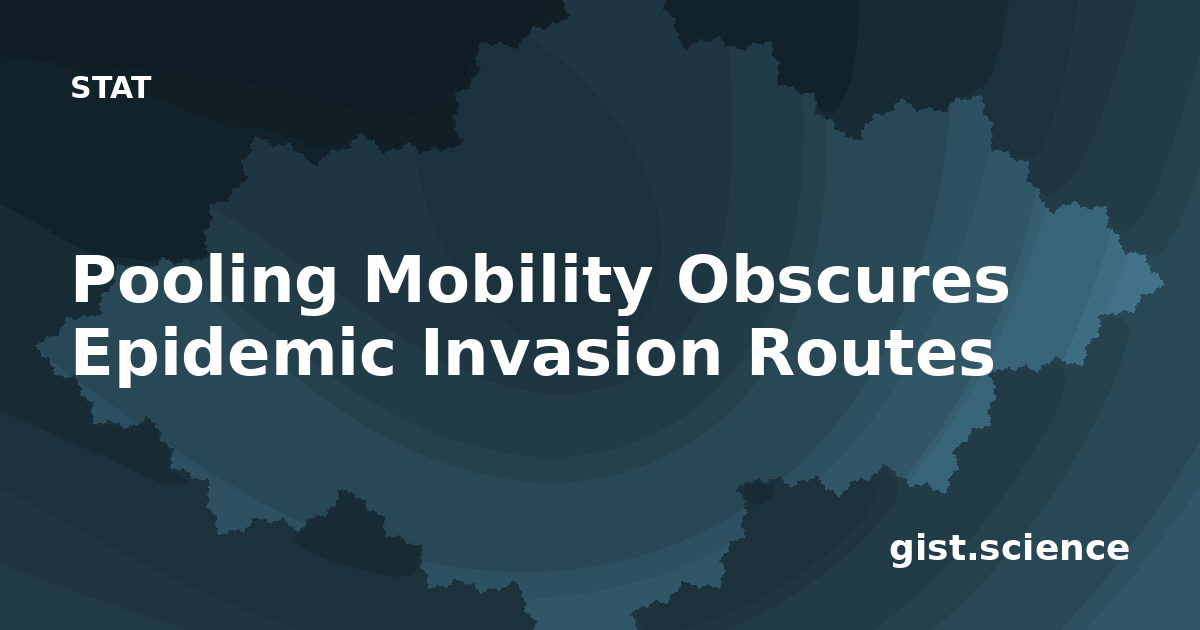 STAT

Pooling Mobility Obscures Epidemic Invasion Routes

gist.science